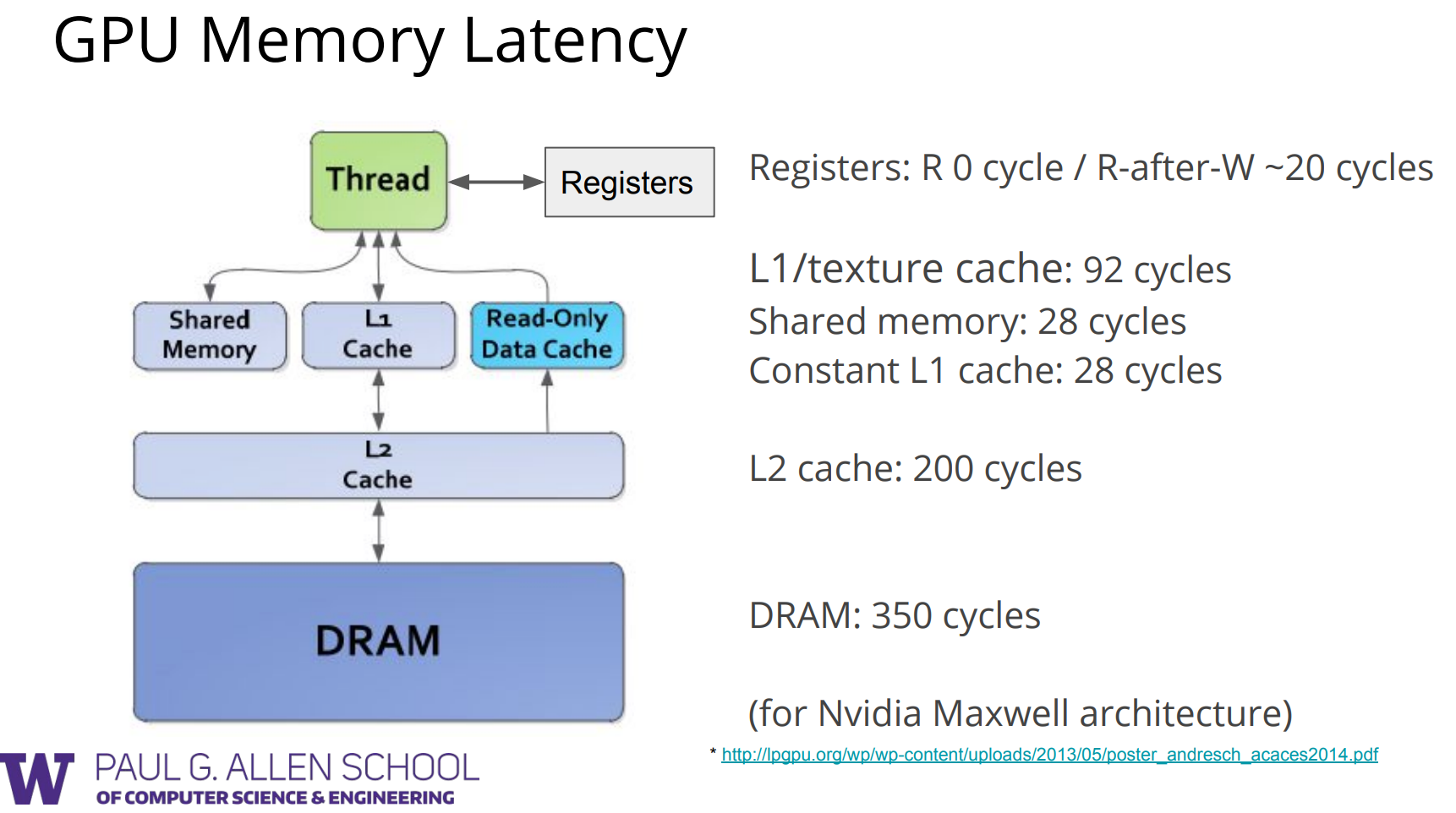 GPU Memory Latency

Thread

Registers

Shared Memory

L1 Cache

Read-Only Data Cache

L2 Cache

DRAM

Registers: R 0 cycle / R-after-W ~20 cycles

L1/texture cache: 92 cycles
Shared memory: 28 cycles
Constant L1 cache: 28 cycles

L2 cache: 200 cycles

DRAM: 350 cycles

(for Nvidia Maxwell architecture)

* http://lpgpu.org/wp/wp-content/uploads/2013/05/poster_andresch_acaces2014.pdf

W PAUL G. ALLEN SCHOOL
OF COMPUTER SCIENCE & ENGINEERING